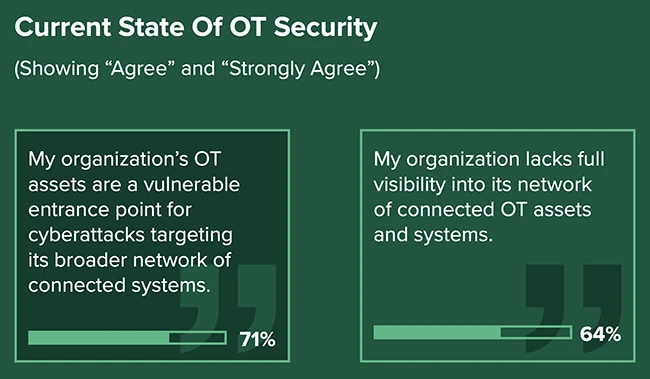 Current State Of OT Security

(Showing “Agree” and “Strongly Agree”)

My organization’s OT assets are a vulnerable entrance point for cyberattacks targeting its broader network of connected systems.

71%

My organization lacks full visibility into its network of connected OT assets and systems.

64%